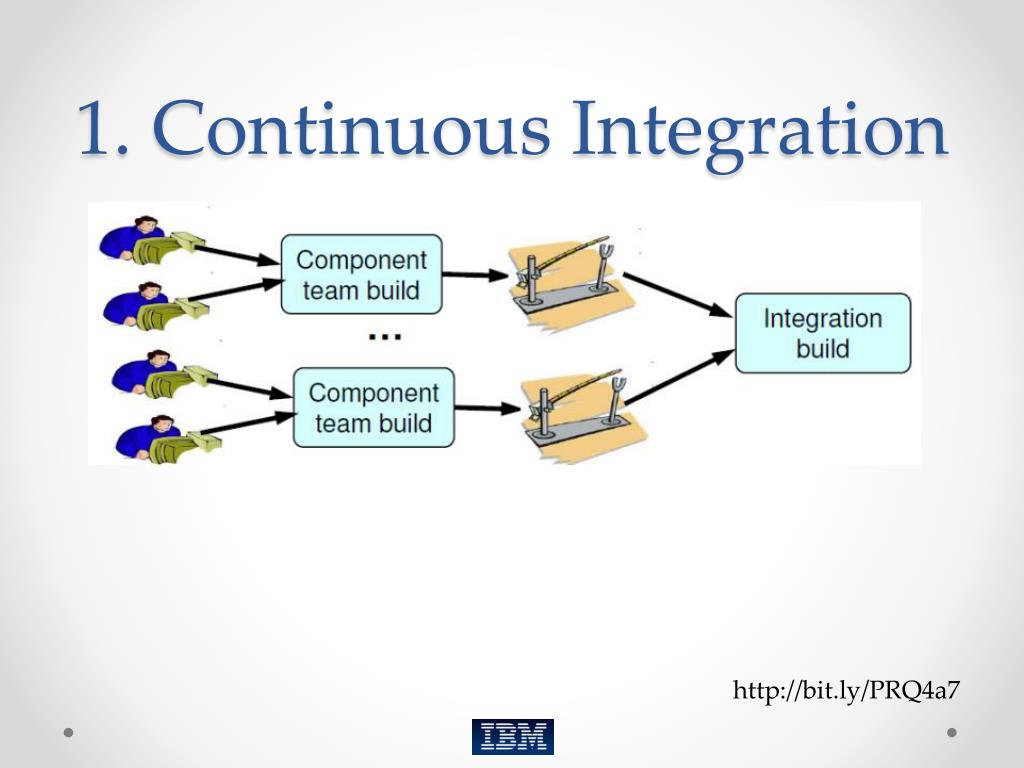 1. Continuous Integration

Component team build

...

Component team build

Integration build

http://bit.ly/PRQ4a7

IBM